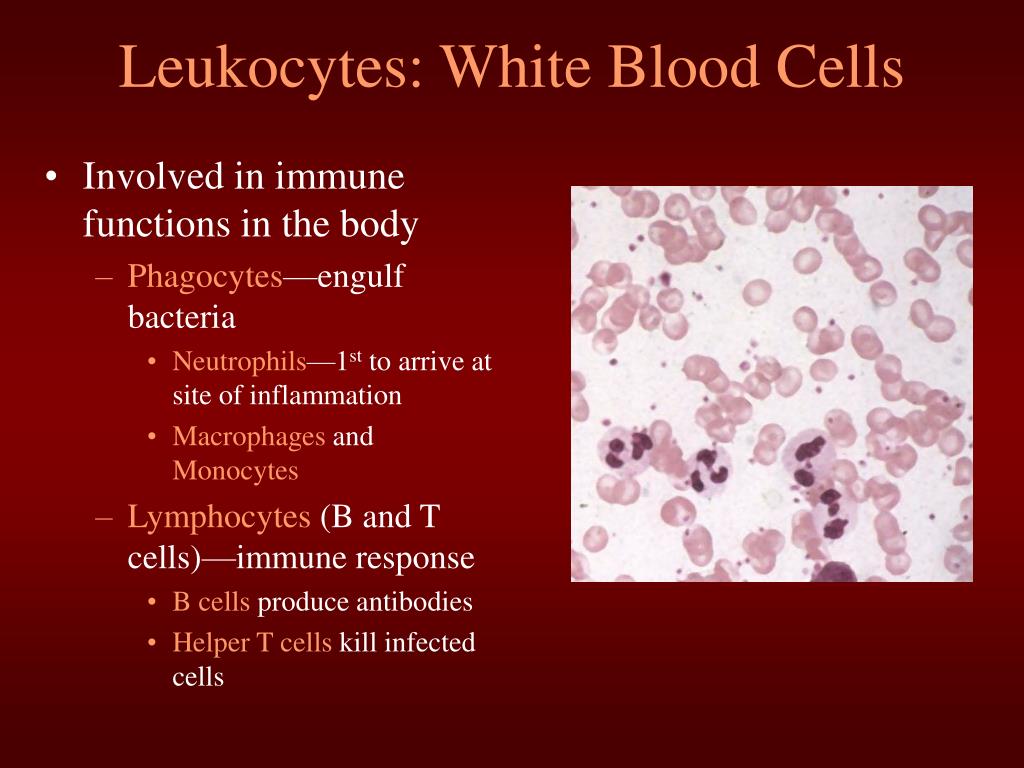 Leukocytes: White Blood Cells

• Involved in immune functions in the body
  – Phagocytes—engulf bacteria
    • Neutrophils—1$^{st}$ to arrive at site of inflammation
    • Macrophages and Monocytes
  – Lymphocytes (B and T cells)—immune response
    • B cells produce antibodies
    • Helper T cells kill infected cells